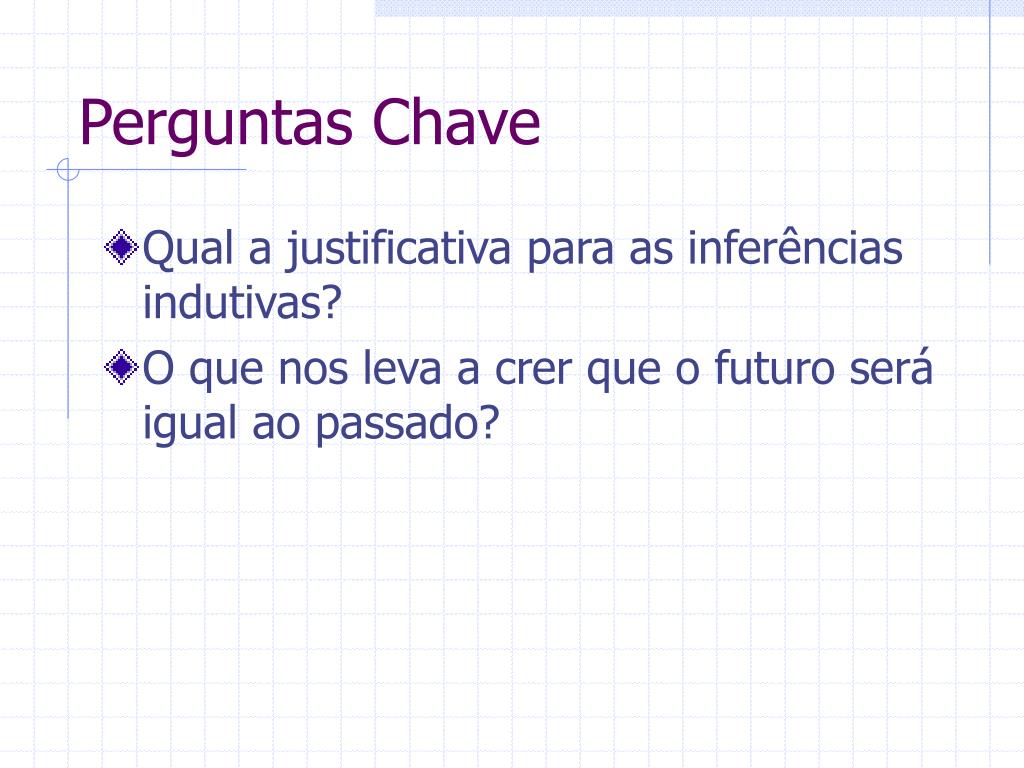 Perguntas Chave

Qual a justificativa para as inferências indutivas?

O que nos leva a crer que o futuro será igual ao passado?